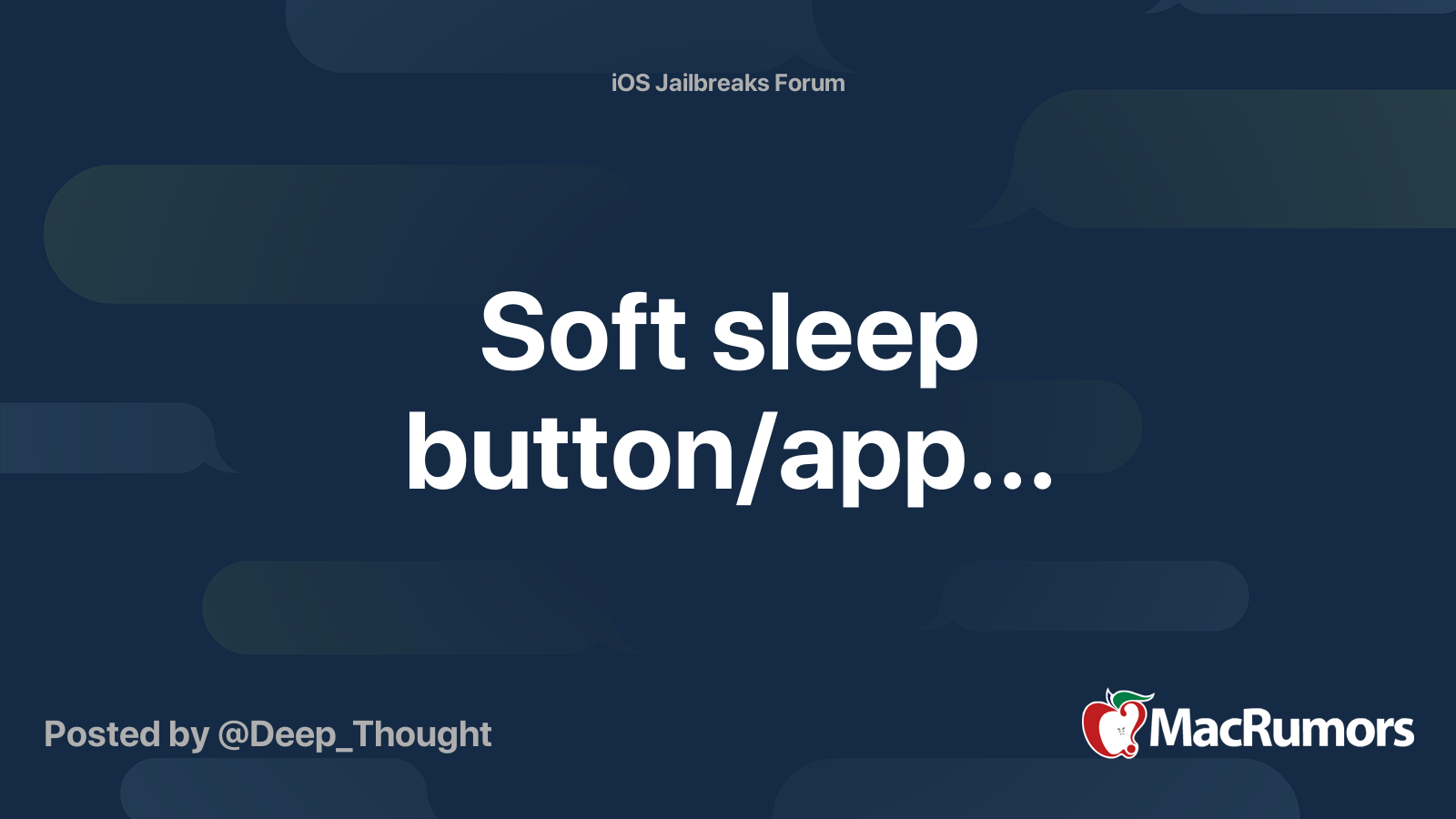 iOS Jailbreaks Forum

Soft sleep button/app...

Posted by @Deep_Thought

MacRumors